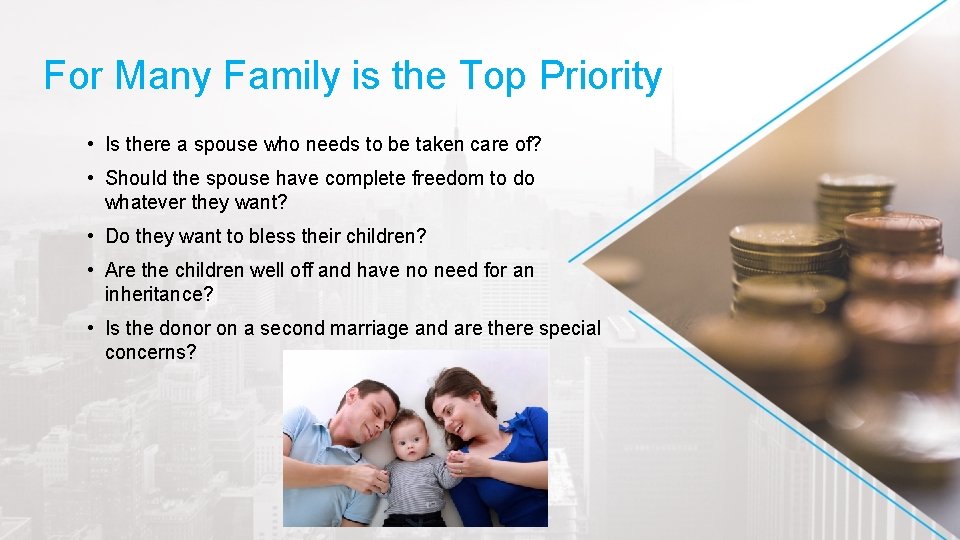 For Many Family is the Top Priority

• Is there a spouse who needs to be taken care of?

• Should the spouse have complete freedom to do whatever they want?

• Do they want to bless their children?

• Are the children well off and have no need for an inheritance?

• Is the donor on a second marriage and are there special concerns?